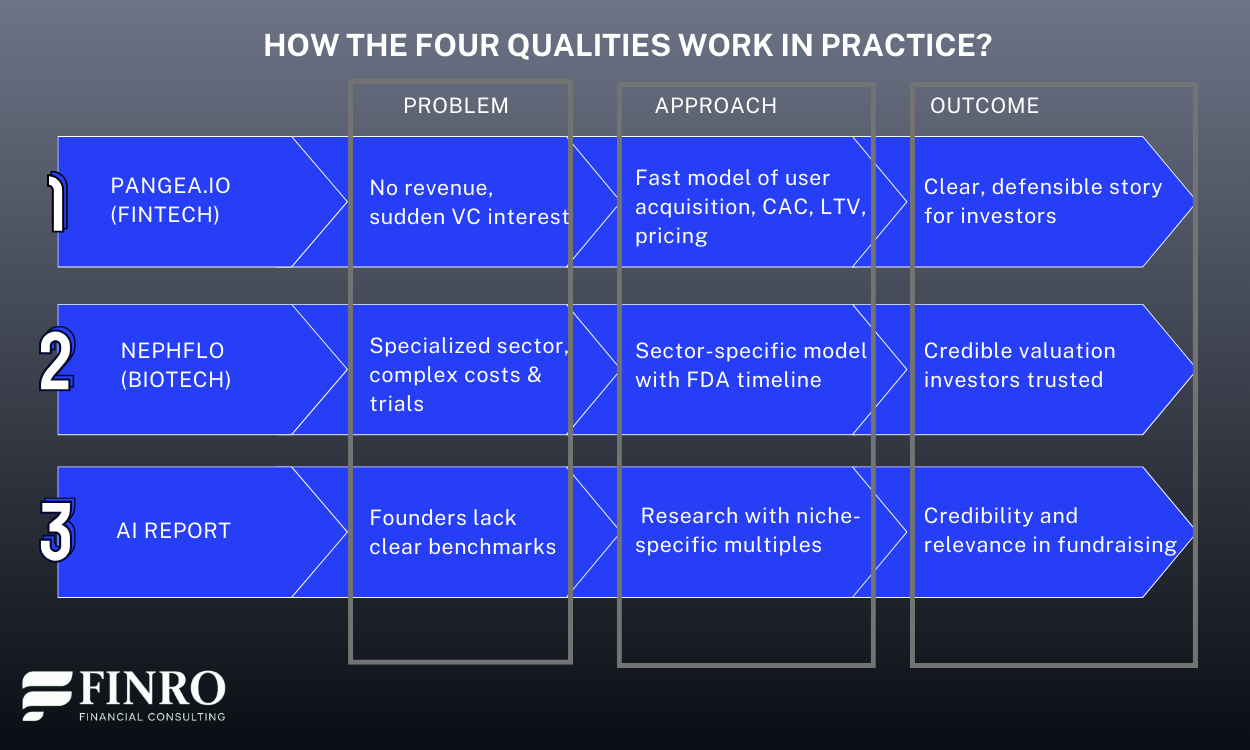 HOW THE FOUR QUALITIES WORK IN PRACTICE?

| | | PROBLEM | APPROACH | OUTCOME |
|---|---|---|---|---|
| 1 | PANGEA.IO (FINTECH) | No revenue, sudden VC interest | Fast model of user acquisition, CAC, LTV, pricing | Clear, defensible story for investors |
| 2 | NEPHFLO (BIOTECH) | Specialized sector, complex costs & trials | Sector-specific model with FDA timeline | Credible valuation investors trusted |
| 3 | AI REPORT | Founders lack clear benchmarks | Research with niche-specific multiples | Credibility and relevance in fundraising |

FINRO
FINANCIAL CONSULTING